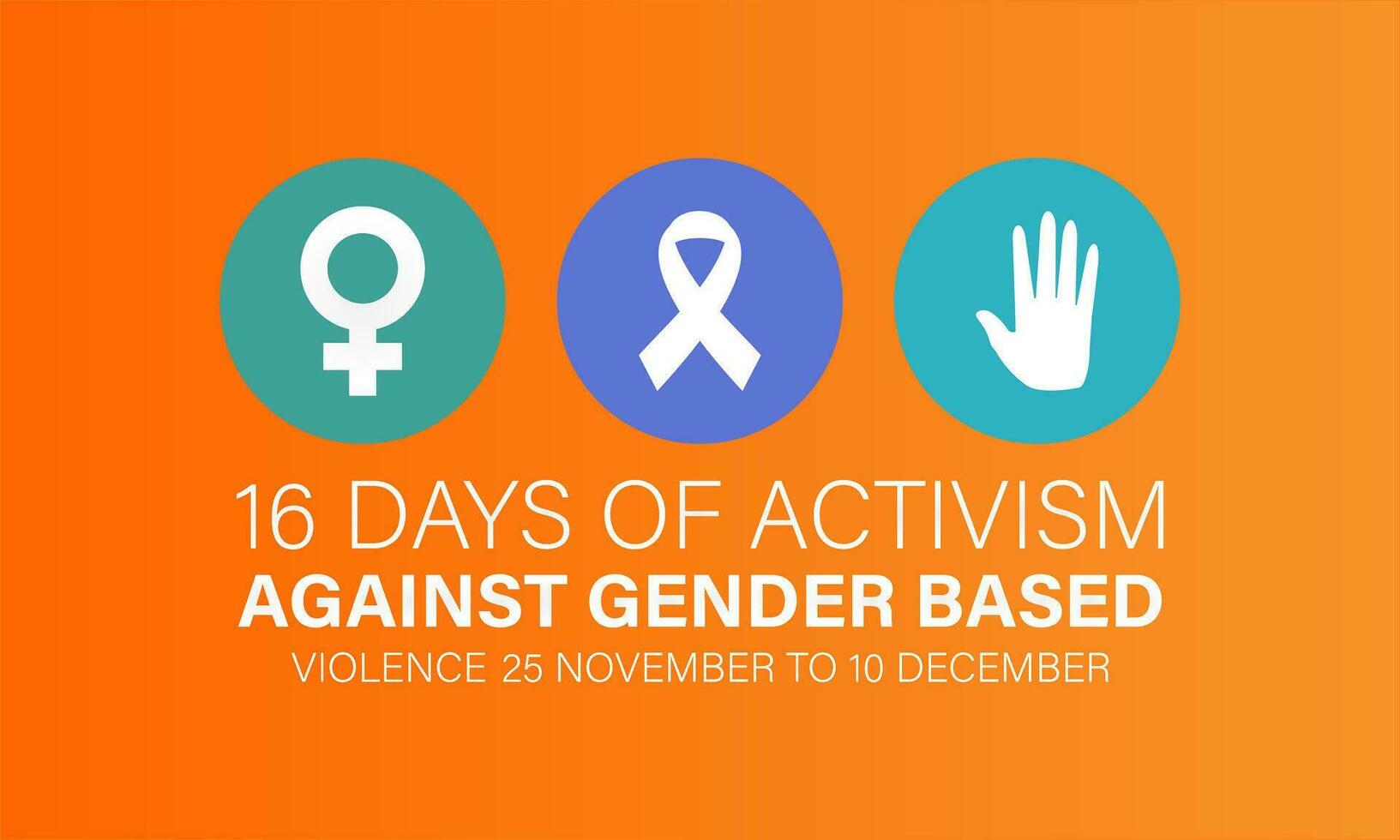 16 DAYS OF ACTIVISM
AGAINST GENDER BASED
VIOLENCE 25 NOVEMBER TO 10 DECEMBER